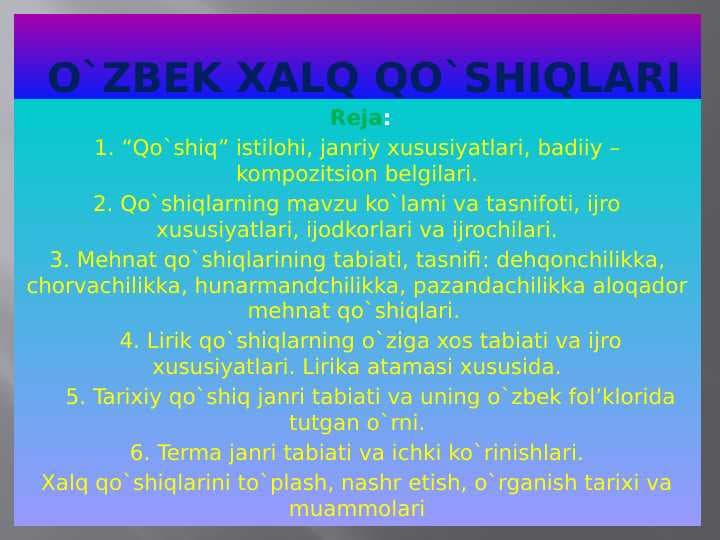 O`ZBEK XALQ QO`SHIQLARI

Reja:

1. “Qo`shiq” istilohi, janriy xususiyatlari, badiiy – kompozitsion belgilari.

2. Qo`shiqlarning mavzu ko`lami va tasnifoti, ijro xususiyatlari, ijodkorlari va ijrochilari.

3. Mehnat qo`shiqlarining tabiati, tasnifi: dehqonchilikka, chorvachilikka, hunarmandchilikka, pazandachilikka aloqador mehnat qo`shiqlari.

4. Lirik qo`shiqlarning o`ziga xos tabiati va ijro xususiyatlari. Lirika atamasi xususida.

5. Tarixiy qo`shiq janri tabiati va uning o`zbek fol’klorida tutgan o`rni.

6. Terma janri tabiati va ichki ko`rinishlari.

Xalq qo`shiqlarini to`plash, nashr etish, o`rganish tarixi va muammolari